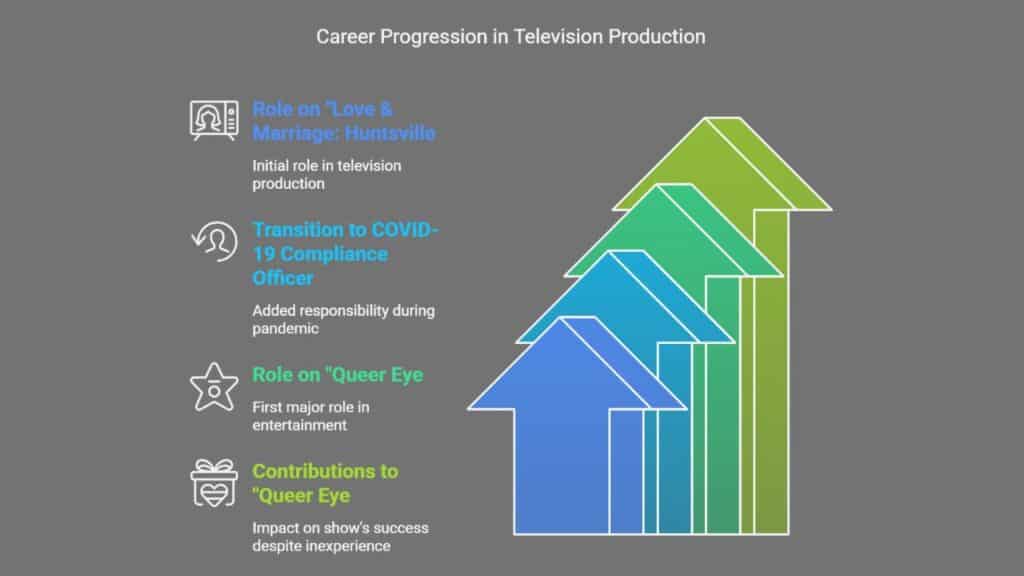 Career Progression in Television Production

Role on "Love & Marriage: Huntsville

Initial role in television production

Transition to COVID-19 Compliance Officer

Added responsibility during pandemic

Role on "Queer Eye

First major role in entertainment

Contributions to "Queer Eye

Impact on show's success despite inexperience